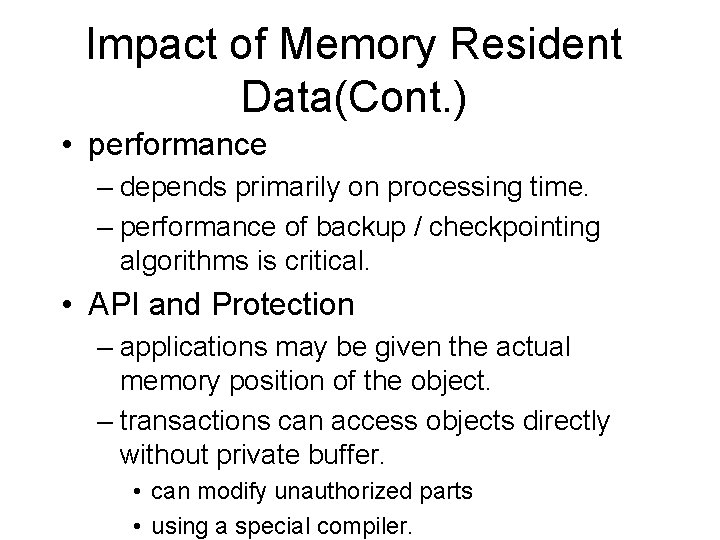 Impact of Memory Resident Data(Cont.)

• performance

– depends primarily on processing time.

– performance of backup / checkpointing algorithms is critical.

• API and Protection

– applications may be given the actual memory position of the object.

– transactions can access objects directly without private buffer.

• can modify unauthorized parts

• using a special compiler.